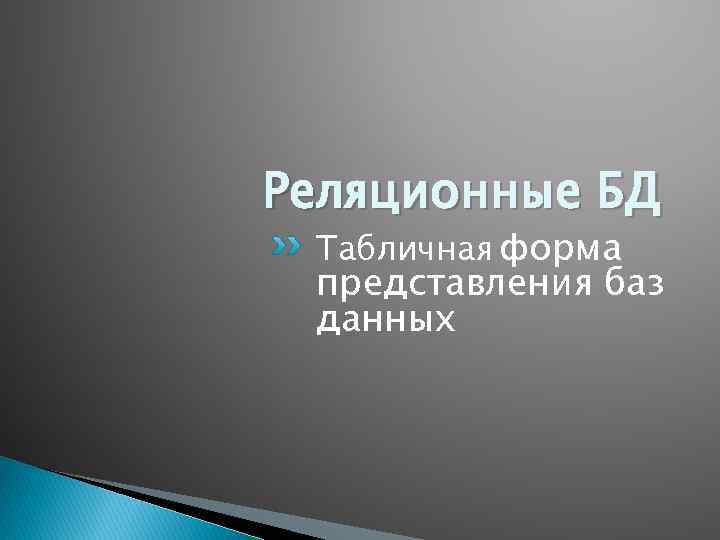 Реляционные БД

» Табличная форма представления баз данных